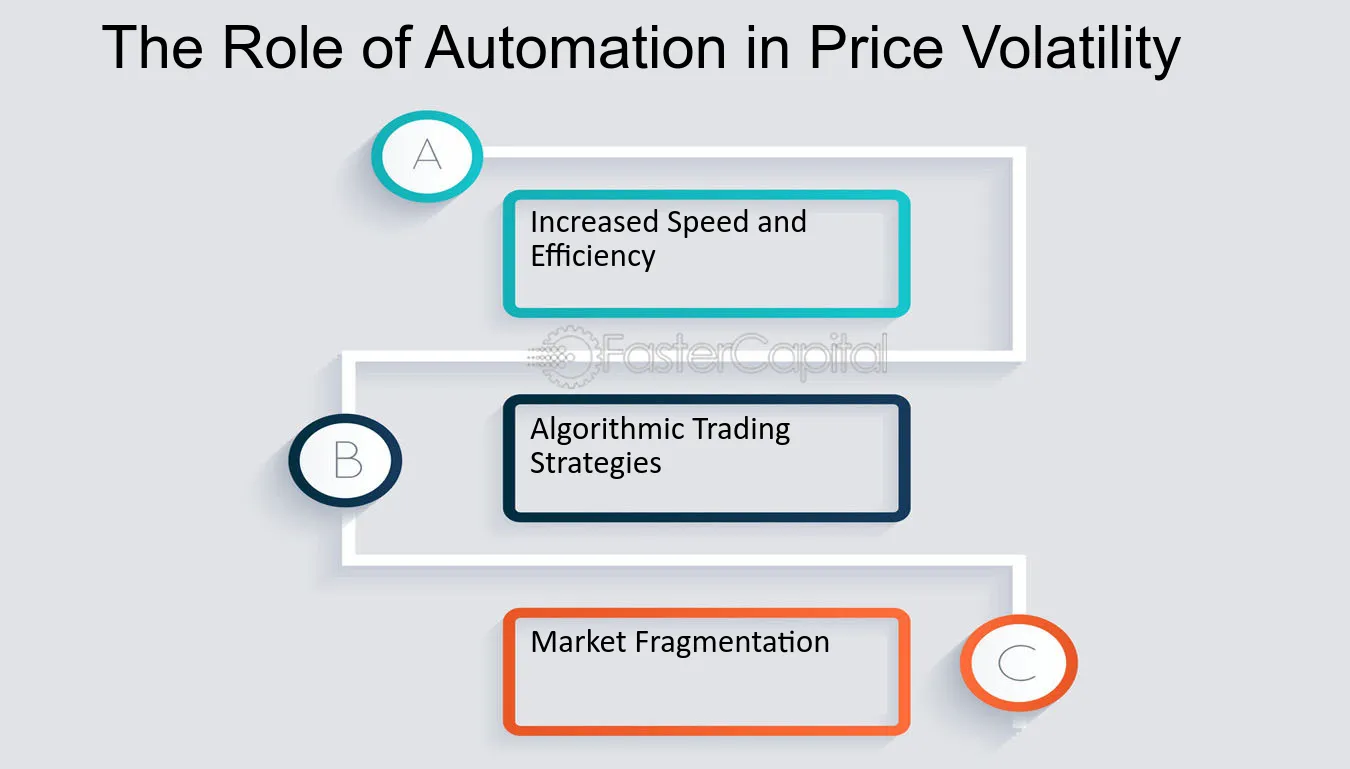 The Role of Automation in Price Volatility

A

Increased Speed and Efficiency

FasterCapital

B

Algorithmic Trading Strategies

Market Fragmentation

C